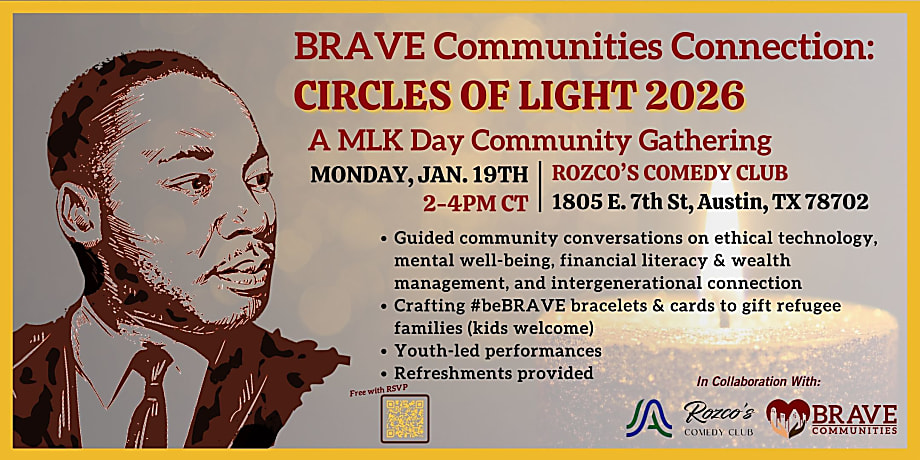 BRAVE Communities Connection:
CIRCLES OF LIGHT 2026
A MLK Day Community Gathering

MONDAY, JAN. 19TH
2-4PM CT

ROZCO'S COMEDY CLUB
1805 E. 7th St, Austin, TX 78702

• Guided community conversations on ethical technology, mental well-being, financial literacy & wealth management, and intergenerational connection
• Crafting #beBRAVE bracelets & cards to gift refugee families (kids welcome)
• Youth-led performances
• Refreshments provided

Free with RSVP

In Collaboration With:

Rozco's COMEDY CLUB

BRAVE COMMUNITIES